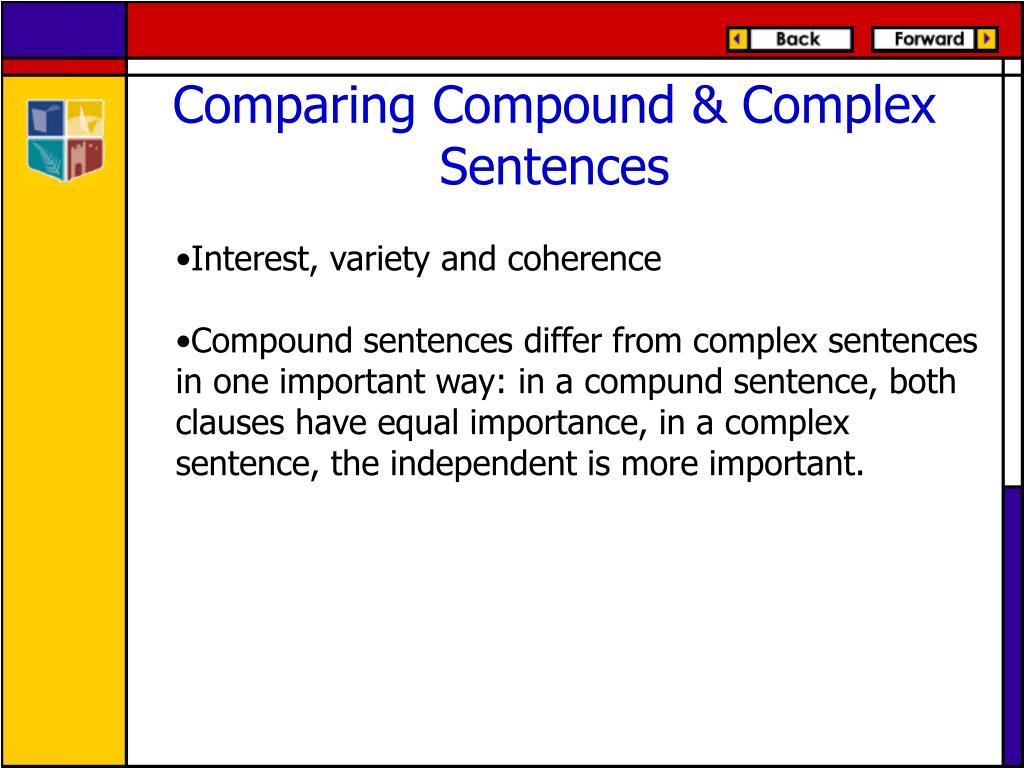 Back

Forward

Comparing Compound & Complex Sentences

•Interest, variety and coherence

•Compound sentences differ from complex sentences in one important way: in a compund sentence, both clauses have equal importance, in a complex sentence, the independent is more important.